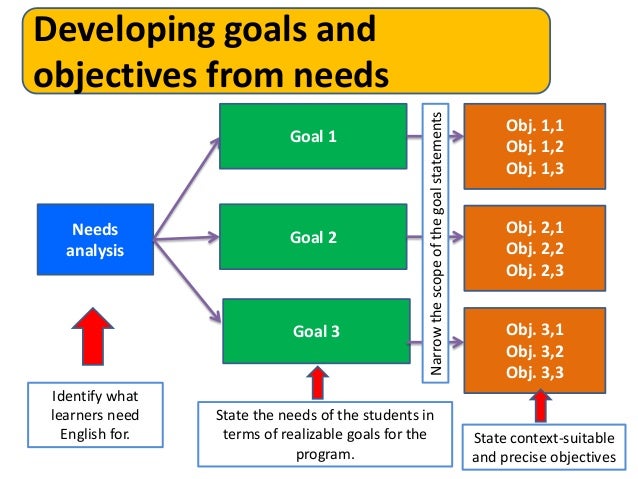 Developing goals and objectives from needs

Needs analysis

Goal 1

Goal 2

Goal 3

Narrow the scope of the goal statements

Obj. 1,1
Obj. 1,2
Obj. 1,3

Obj. 2,1
Obj. 2,2
Obj. 2,3

Obj. 3,1
Obj. 3,2
Obj. 3,3

Identify what learners need English for.

State the needs of the students in terms of realizable goals for the program.

State context-suitable and precise objectives